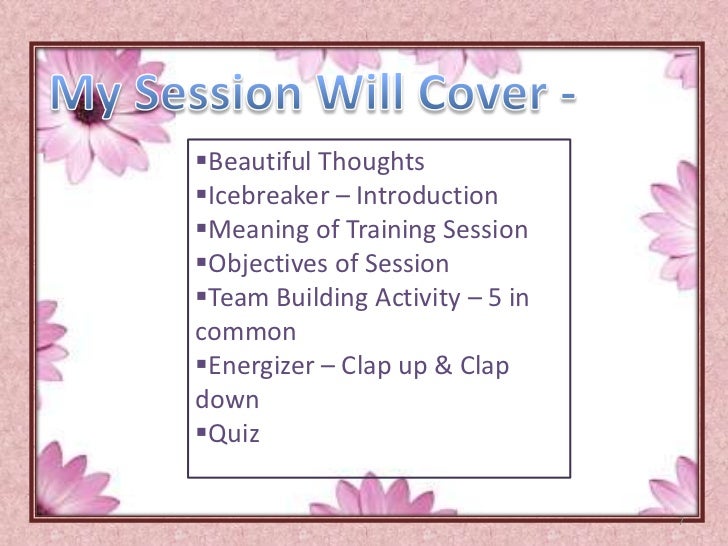 My Session Will Cover -

▪Beautiful Thoughts
▪Icebreaker – Introduction
▪Meaning of Training Session
▪Objectives of Session
▪Team Building Activity – 5 in common
▪Energizer – Clap up & Clap down
▪Quiz